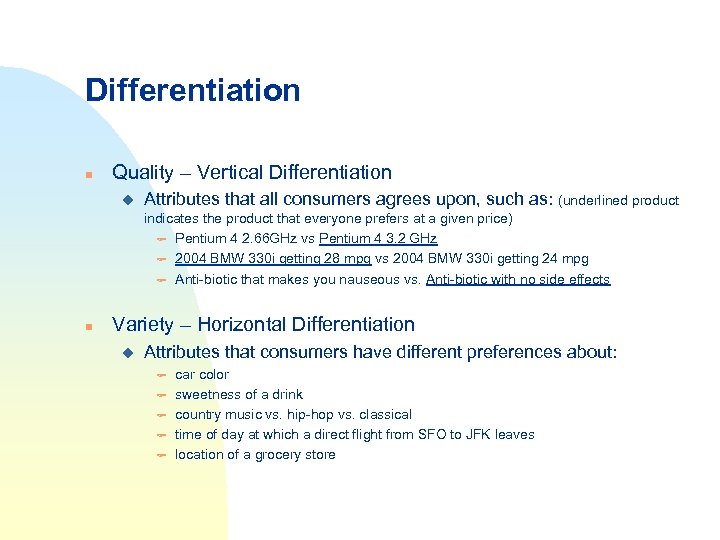 Differentiation

Quality – Vertical Differentiation

Attributes that all consumers agrees upon, such as: (underlined product indicates the product that everyone prefers at a given price)

Pentium 4 2.66GHz vs Pentium 4 3.2 GHz

2004 BMW 330i getting 28 mpg vs 2004 BMW 330i getting 24 mpg

Anti-biotic that makes you nauseous vs. Anti-biotic with no side effects

Variety – Horizontal Differentiation

Attributes that consumers have different preferences about:

car color

sweetness of a drink

country music vs. hip-hop vs. classical

time of day at which a direct flight from SFO to JFK leaves

location of a grocery store